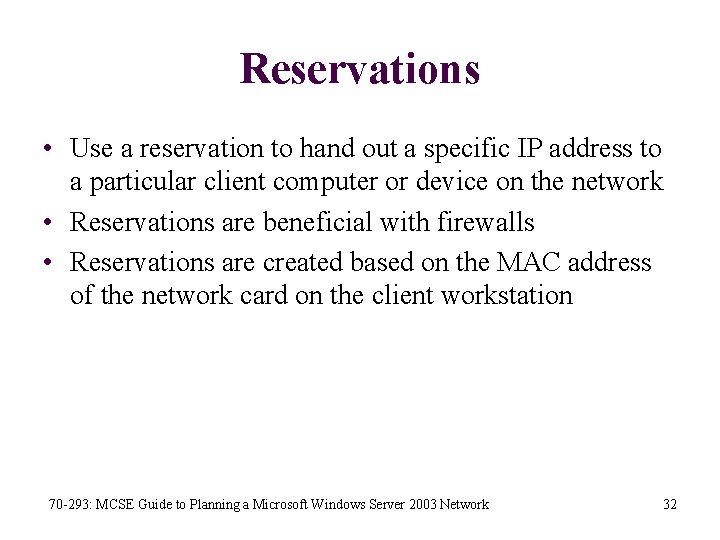 Reservations

• Use a reservation to hand out a specific IP address to a particular client computer or device on the network
• Reservations are beneficial with firewalls
• Reservations are created based on the MAC address of the network card on the client workstation

70-293: MCSE Guide to Planning a Microsoft Windows Server 2003 Network

32